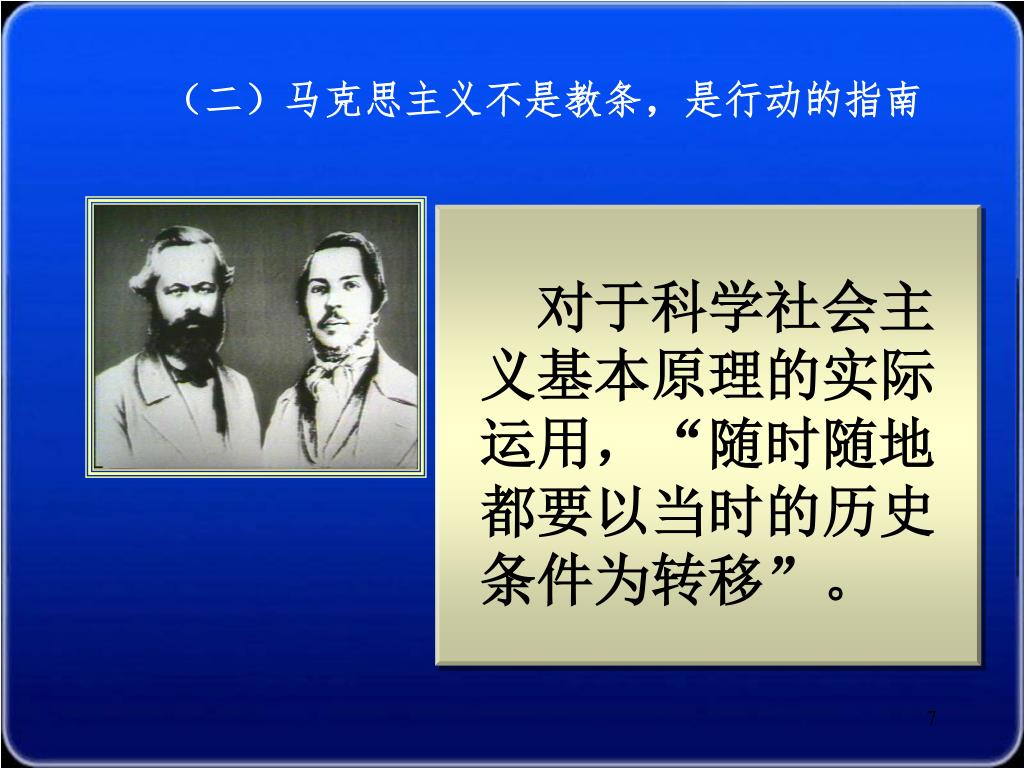 （二）马克思主义不是教条，是行动的指南

对于科学社会主义基本原理的实际运用，“随时随地都要以当时的历史条件为转移”。

7